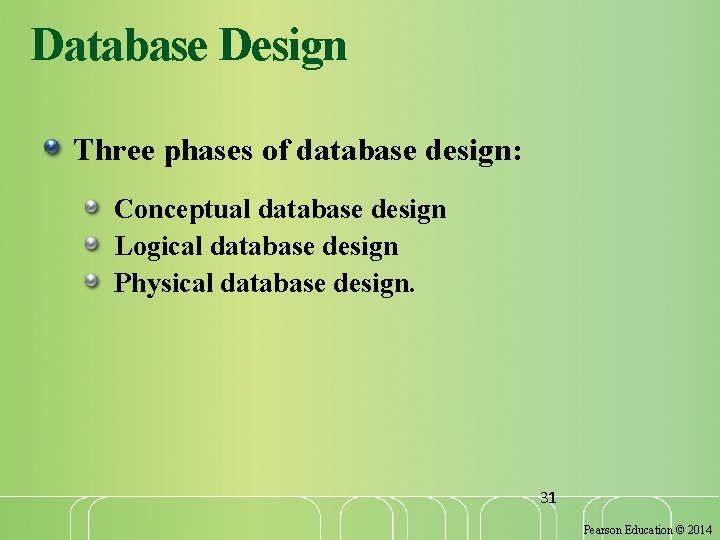 Database Design

Three phases of database design:

Conceptual database design
Logical database design
Physical database design.

31

Pearson Education © 2014